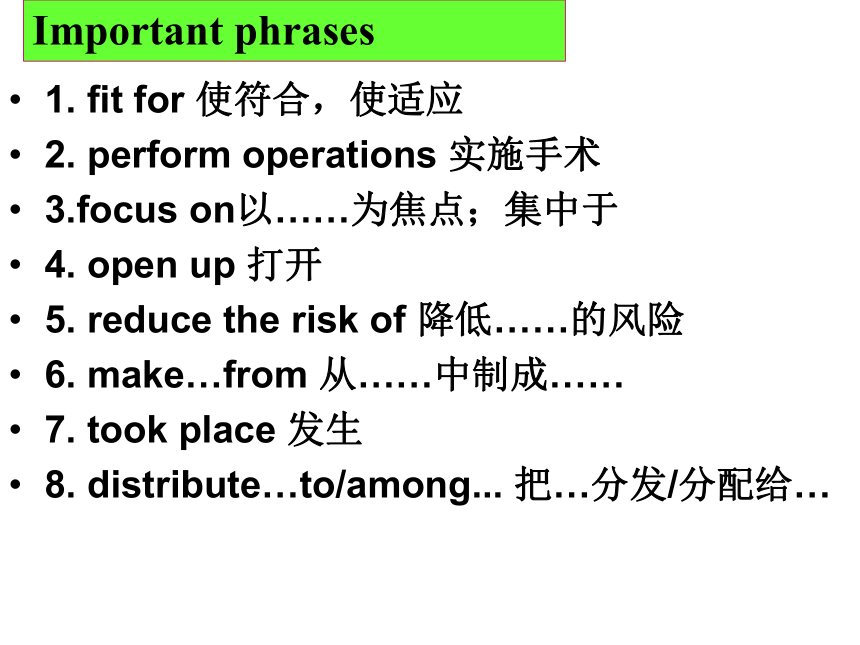 Important phrases

• 1. fit for 使符合，使适应
• 2. perform operations 实施手术
• 3.focus on以……为焦点；集中于
• 4. open up 打开
• 5. reduce the risk of 降低……的风险
• 6. make…from 从……中制成……
• 7. took place 发生
• 8. distribute…to/among... 把…分发/分配给…